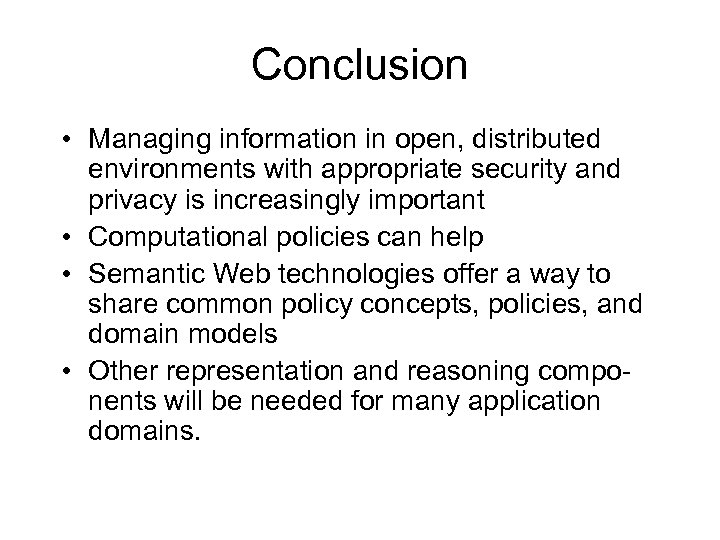 Conclusion

• Managing information in open, distributed environments with appropriate security and privacy is increasingly important
• Computational policies can help
• Semantic Web technologies offer a way to share common policy concepts, policies, and domain models
• Other representation and reasoning components will be needed for many application domains.